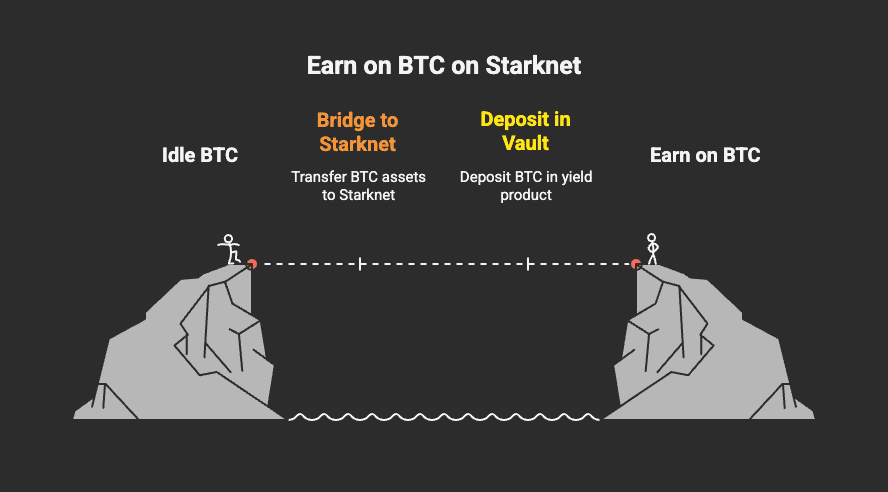 Earn on BTC on Starknet

Idle BTC

Bridge to Starknet

Transfer BTC assets to Starknet

Deposit in Vault

Deposit BTC in yield product

Earn on BTC